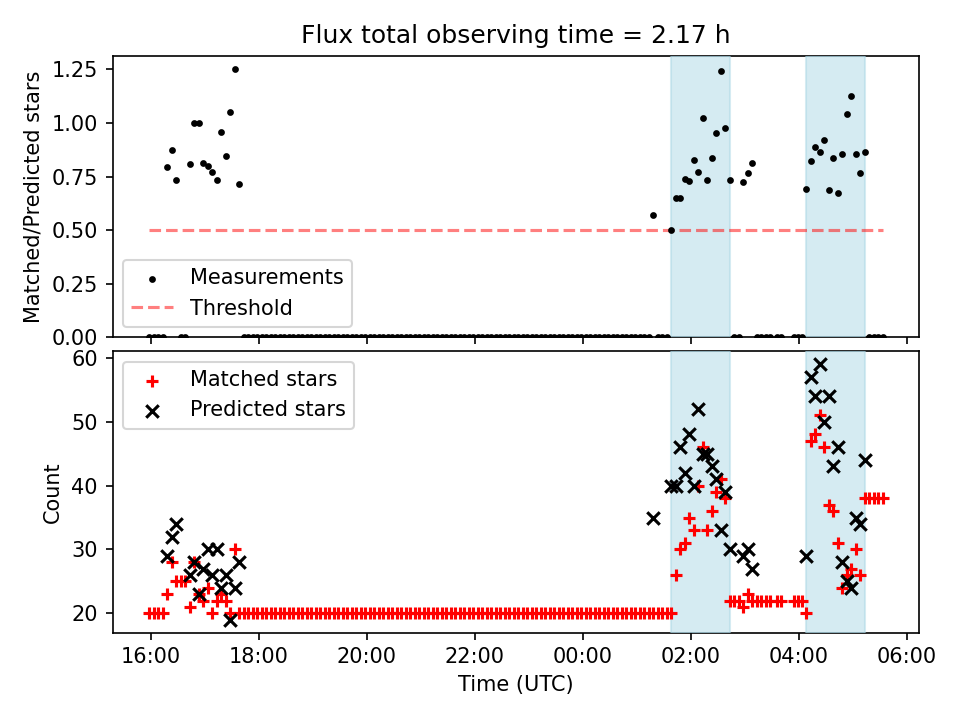 Flux total observing time = 2.17 h

Matched/Predicted stars

1.25
1.00
0.75
0.50
0.25
0.00

Measurements
Threshold

Count

60
50
40
30
20

Matched stars
Predicted stars

16:00
18:00
20:00
22:00
00:00
02:00
04:00
06:00

Time (UTC)